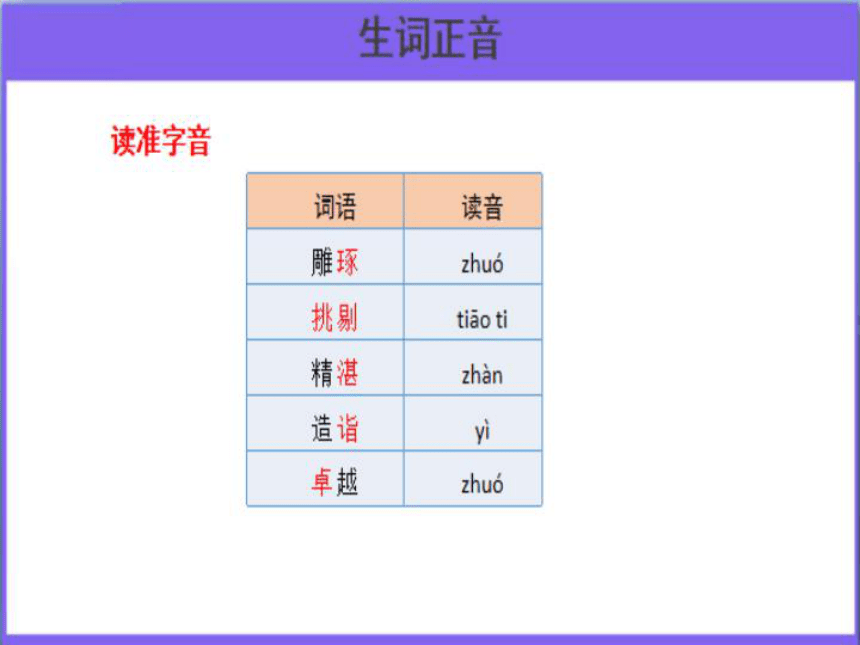 生词正音

读准字音

| 词语 | 读音 |
|---|---|
| 雕琢 | zhuó |
| 挑剔 | tiāo ti |
| 精湛 | zhàn |
| 造诣 | yì |
| 卓越 | zhuó |